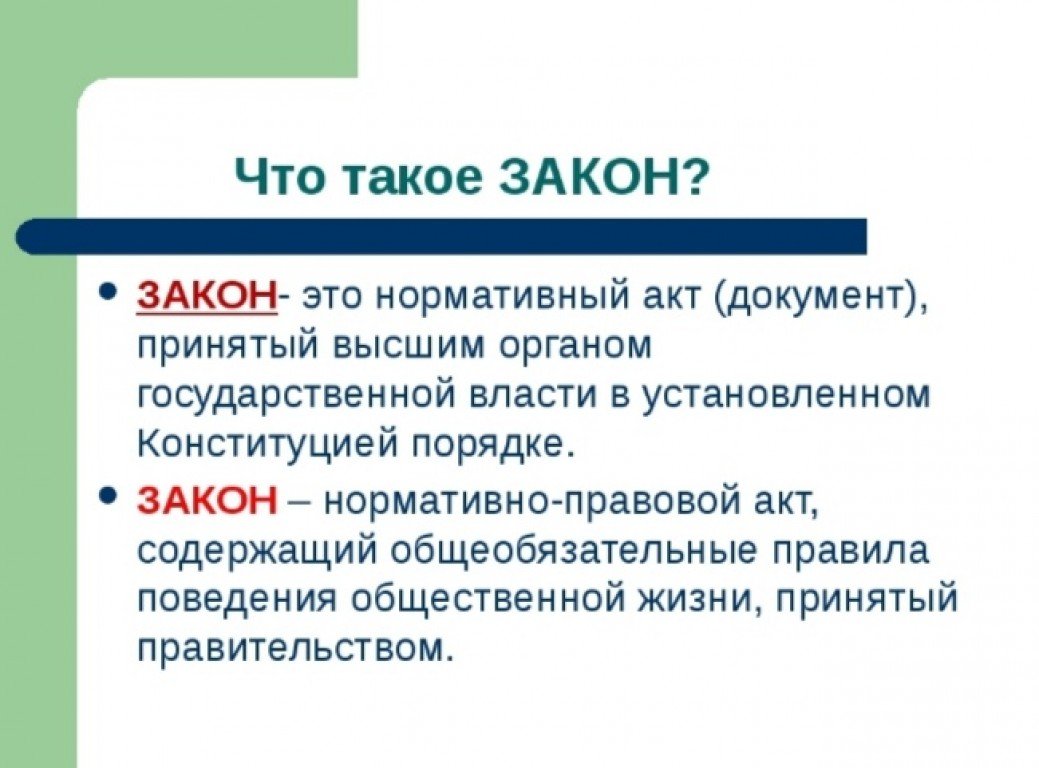 Что такое ЗАКОН?

• ЗАКОН- это нормативный акт (документ), принятый высшим органом государственной власти в установленном Конституцией порядке.

• ЗАКОН – нормативно-правовой акт, содержащий общеобязательные правила поведения общественной жизни, принятый правительством.